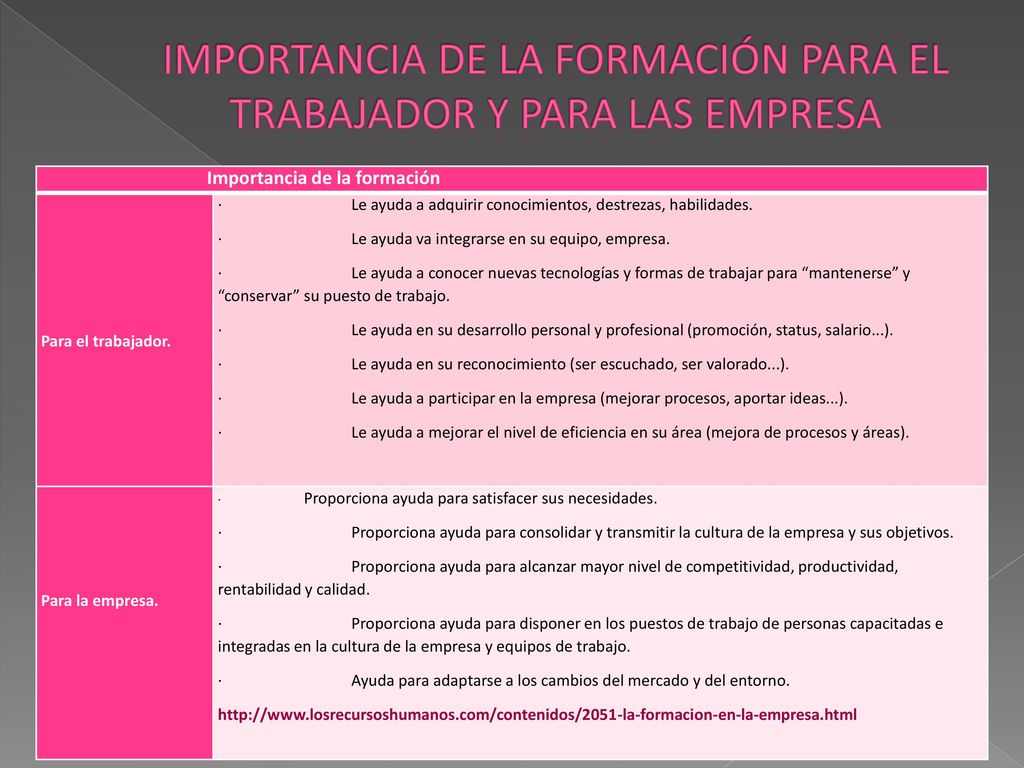 IMPORTANCIA DE LA FORMACIÓN PARA EL TRABAJADOR Y PARA LAS EMPRESA

| Importancia de la formación | |
|---|---|
| Para el trabajador. | · Le ayuda a adquirir conocimientos, destrezas, habilidades.<br>· Le ayuda va integrarse en su equipo, empresa.<br>· Le ayuda a conocer nuevas tecnologías y formas de trabajar para “mantenerse” y “conservar” su puesto de trabajo.<br>· Le ayuda en su desarrollo personal y profesional (promoción, status, salario...).<br>· Le ayuda en su reconocimiento (ser escuchado, ser valorado...).<br>· Le ayuda a participar en la empresa (mejorar procesos, aportar ideas...).<br>· Le ayuda a mejorar el nivel de eficiencia en su área (mejora de procesos y áreas). |
| Para la empresa. | · Proporciona ayuda para satisfacer sus necesidades.<br>· Proporciona ayuda para consolidar y transmitir la cultura de la empresa y sus objetivos.<br>· Proporciona ayuda para alcanzar mayor nivel de competitividad, productividad, rentabilidad y calidad.<br>· Proporciona ayuda para disponer en los puestos de trabajo de personas capacitadas e integradas en la cultura de la empresa y equipos de trabajo.<br>· Ayuda para adaptarse a los cambios del mercado y del entorno.<br>http://www.losrecursoshumanos.com/contenidos/2051-la-formacion-en-la-empresa.html |